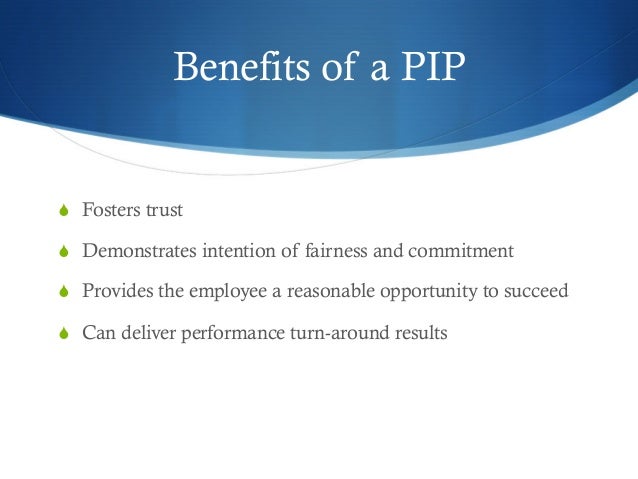 Benefits of a PIP

Fosters trust

Demonstrates intention of fairness and commitment

Provides the employee a reasonable opportunity to succeed

Can deliver performance turn-around results